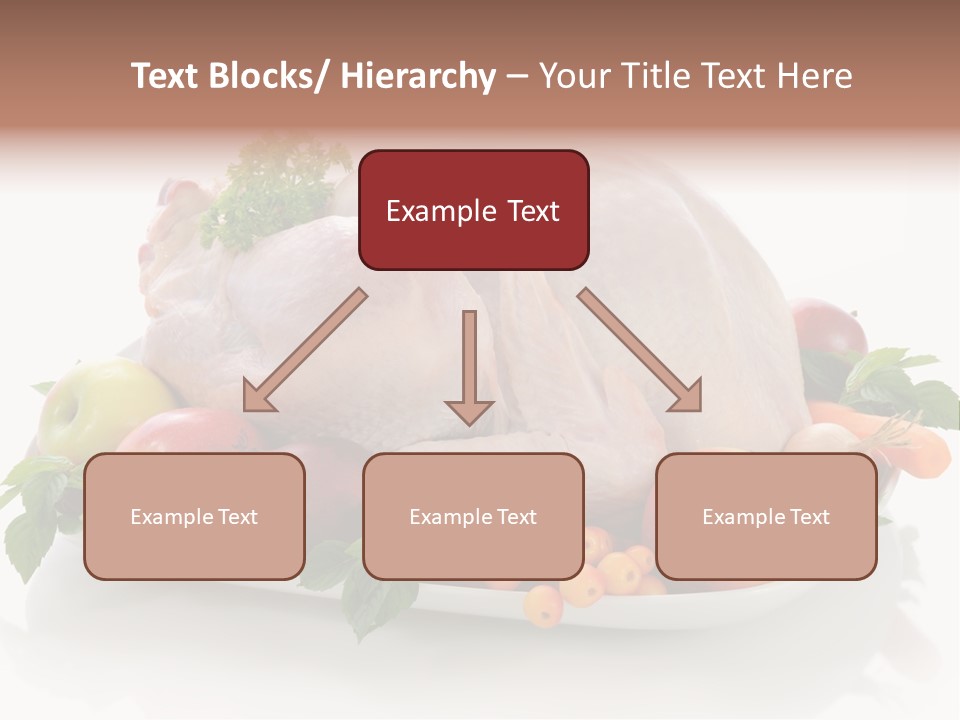 Text Blocks/ Hierarchy – Your Title Text Here

Example Text

Example Text

Example Text

Example Text